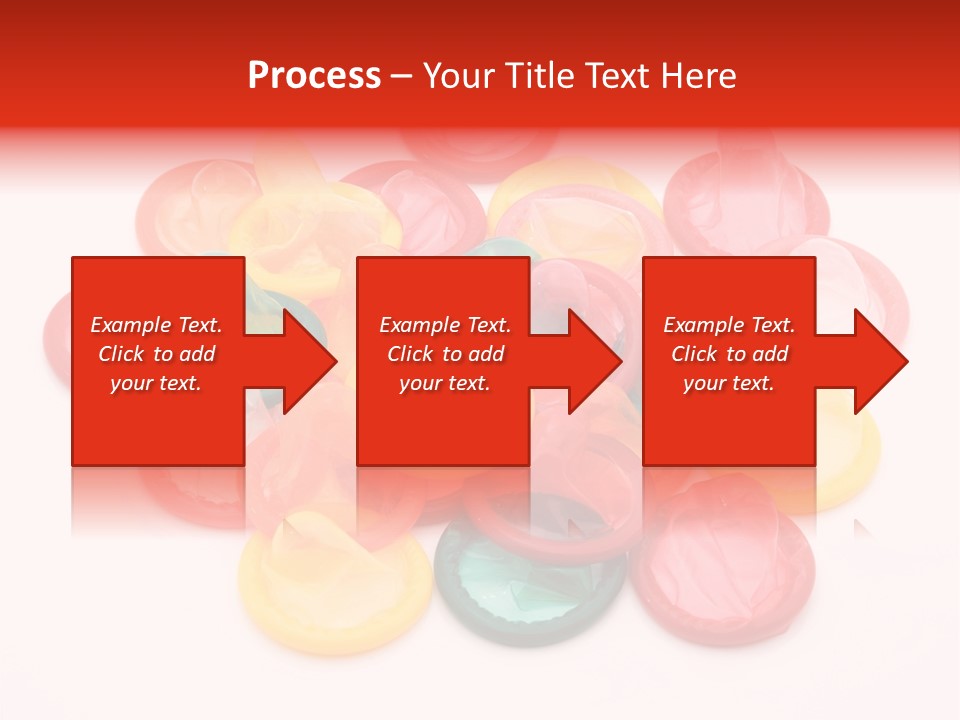 Process – Your Title Text Here

Example Text. Click to add your text.

Example Text. Click to add your text.

Example Text. Click to add your text.